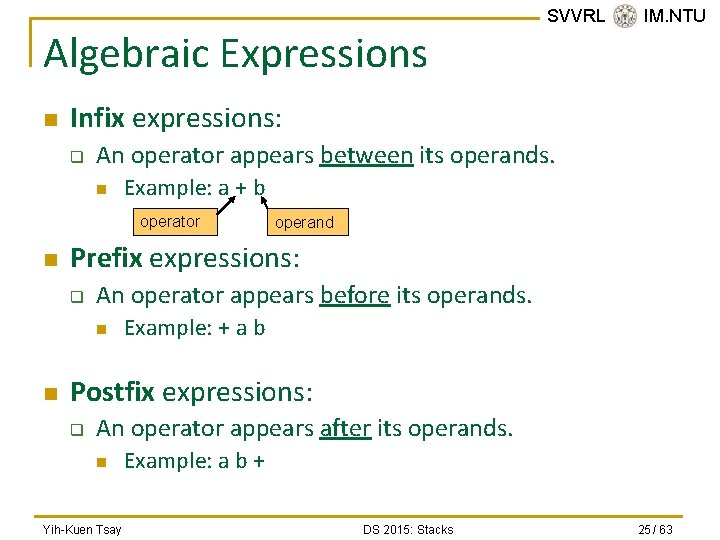 SVVRL IM.NTU

Algebraic Expressions

Infix expressions:

An operator appears between its operands.

Example: a + b

operator

operand

Prefix expressions:

An operator appears before its operands.

Example: + a b

Postfix expressions:

An operator appears after its operands.

Example: a b +

Yih-Kuen Tsay

DS 2015: Stacks

25 / 63